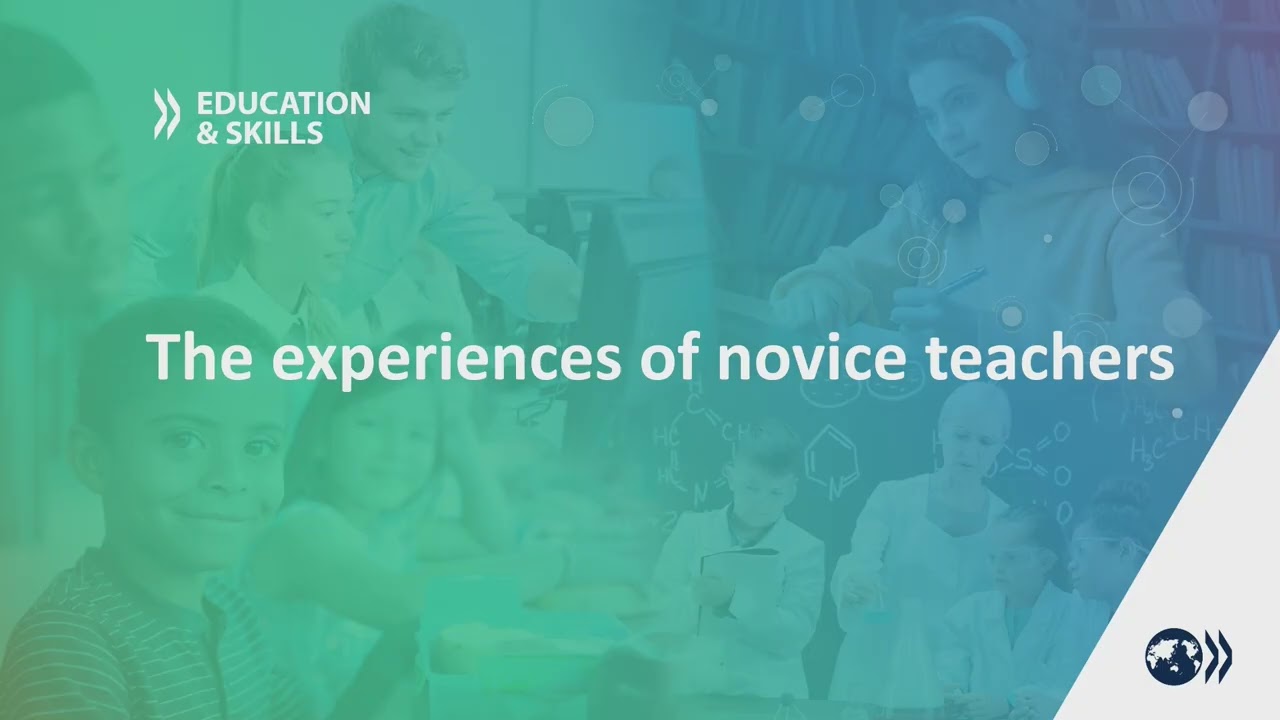 EDUCATION
& SKILLS

The experiences of novice teachers